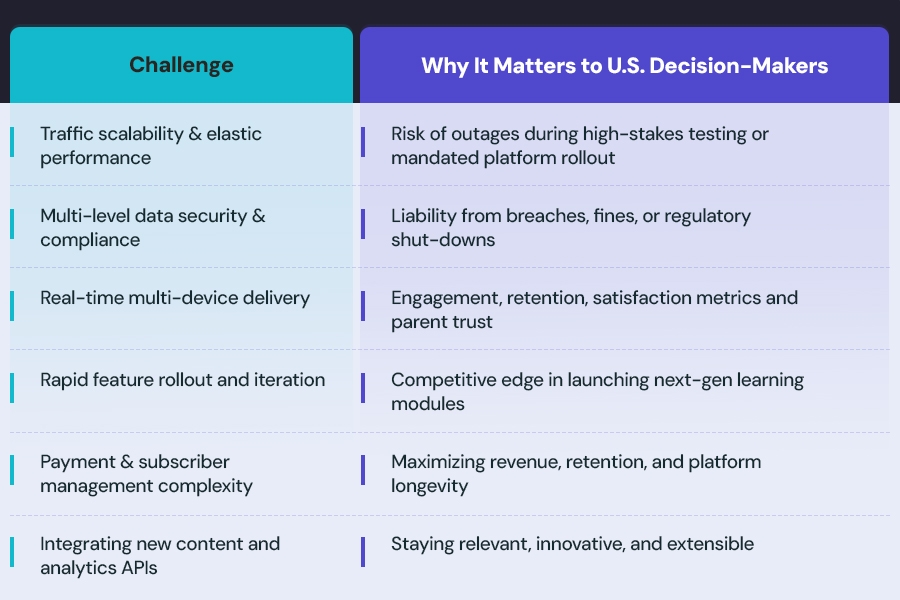 | Challenge | Why It Matters to U.S. Decision-Makers |
|---|---|
| Traffic scalability & elastic performance | Risk of outages during high-stakes testing or mandated platform rollout |
| Multi-level data security & compliance | Liability from breaches, fines, or regulatory shut-downs |
| Real-time multi-device delivery | Engagement, retention, satisfaction metrics and parent trust |
| Rapid feature rollout and iteration | Competitive edge in launching next-gen learning modules |
| Payment & subscriber management complexity | Maximizing revenue, retention, and platform longevity |
| Integrating new content and analytics APIs | Staying relevant, innovative, and extensible |